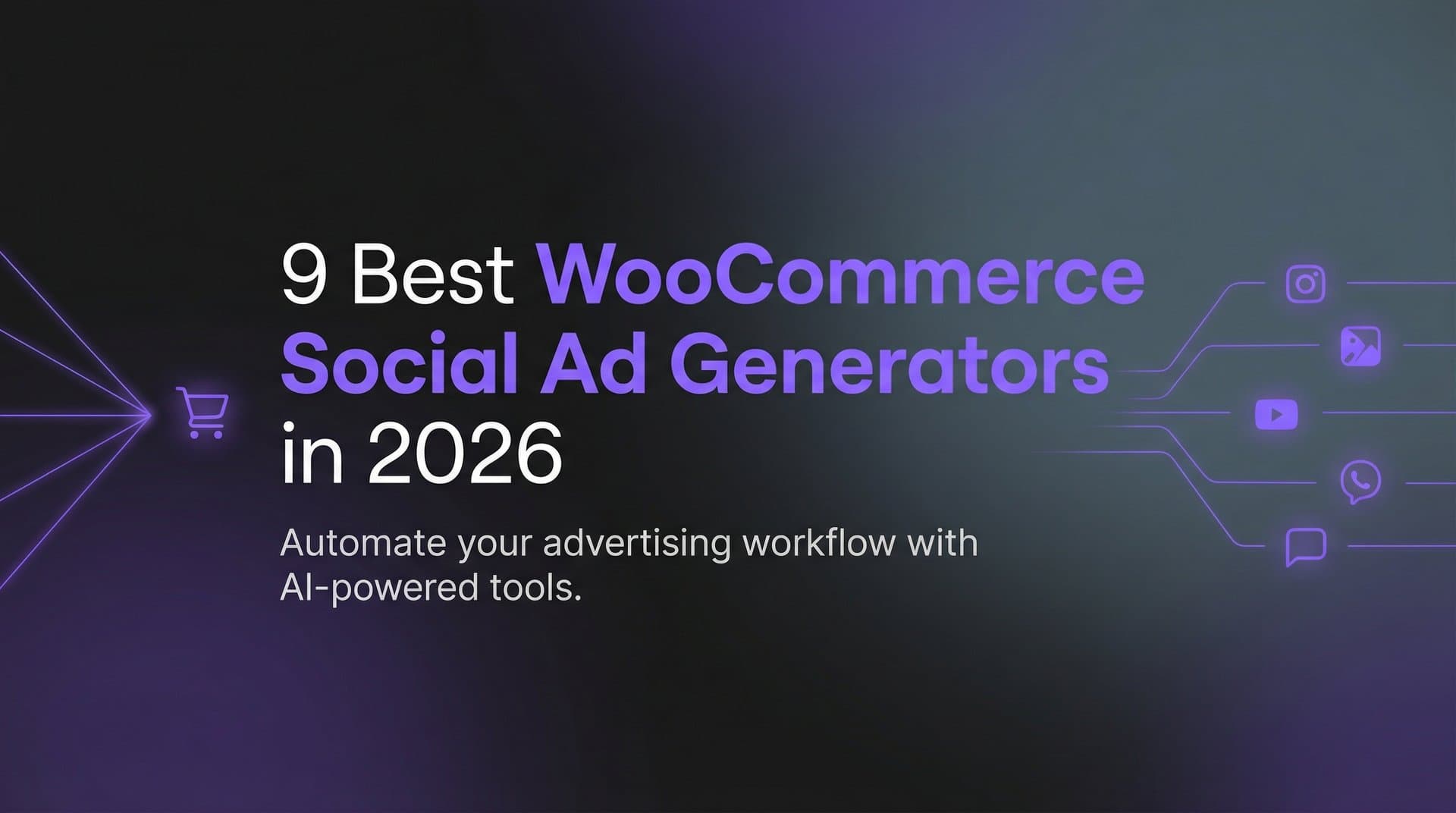 9 Best WooCommerce Social Ad Generators in 2026

Automate your advertising workflow with AI-powered tools.